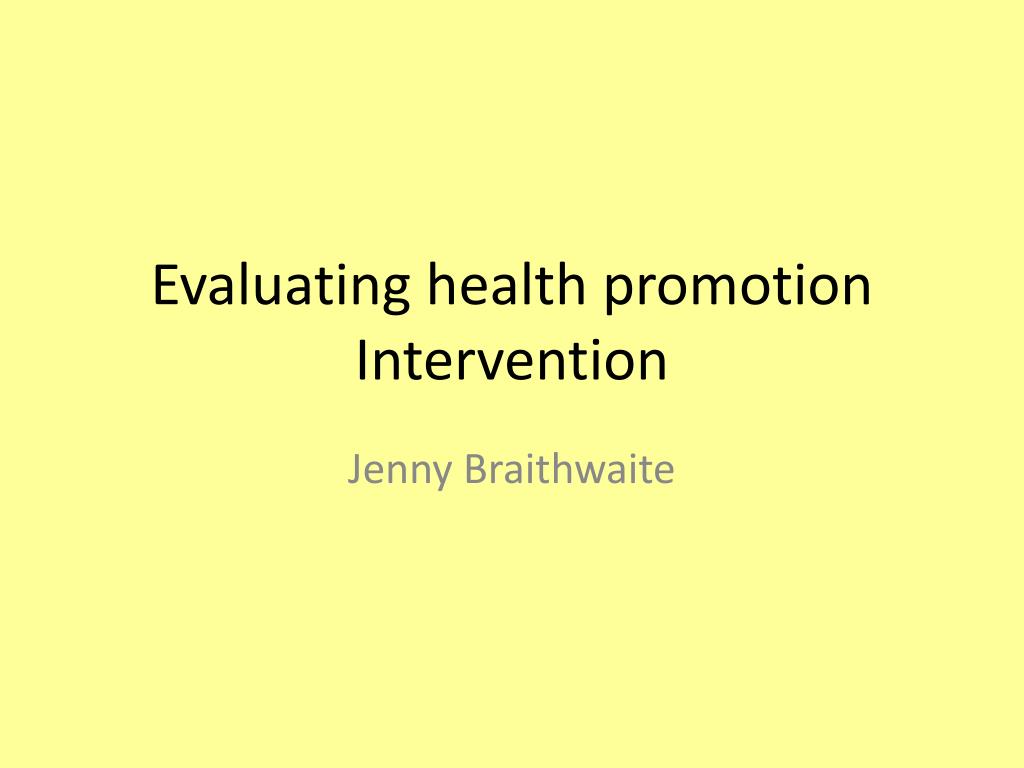 Evaluating health promotion Intervention

Jenny Braithwaite